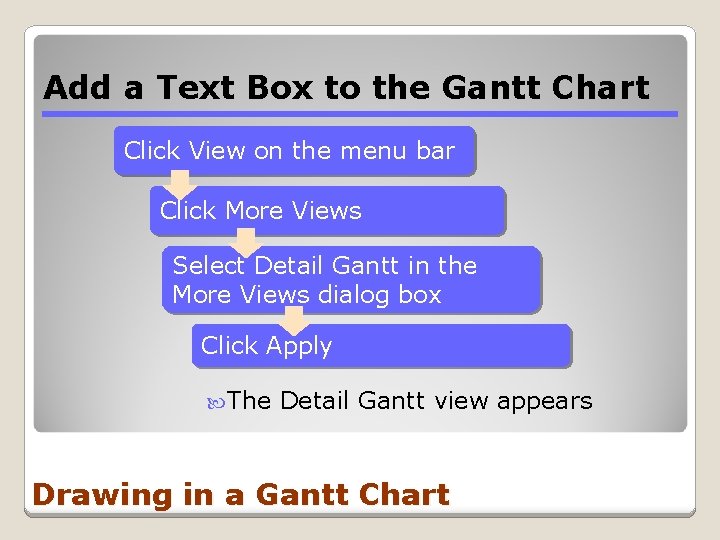 Add a Text Box to the Gantt Chart

Click View on the menu bar

Click More Views

Select Detail Gantt in the More Views dialog box

Click Apply

The Detail Gantt view appears

Drawing in a Gantt Chart